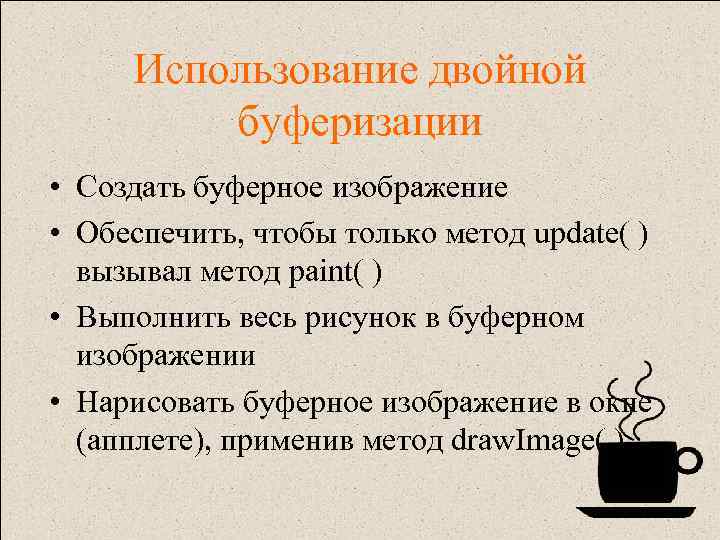 Использование двойной буферизации

• Создать буферное изображение

• Обеспечить, чтобы только метод update( ) вызывал метод paint( )

• Выполнить весь рисунок в буферном изображении

• Нарисовать буферное изображение в окне (апплете), применив метод drawImage( )